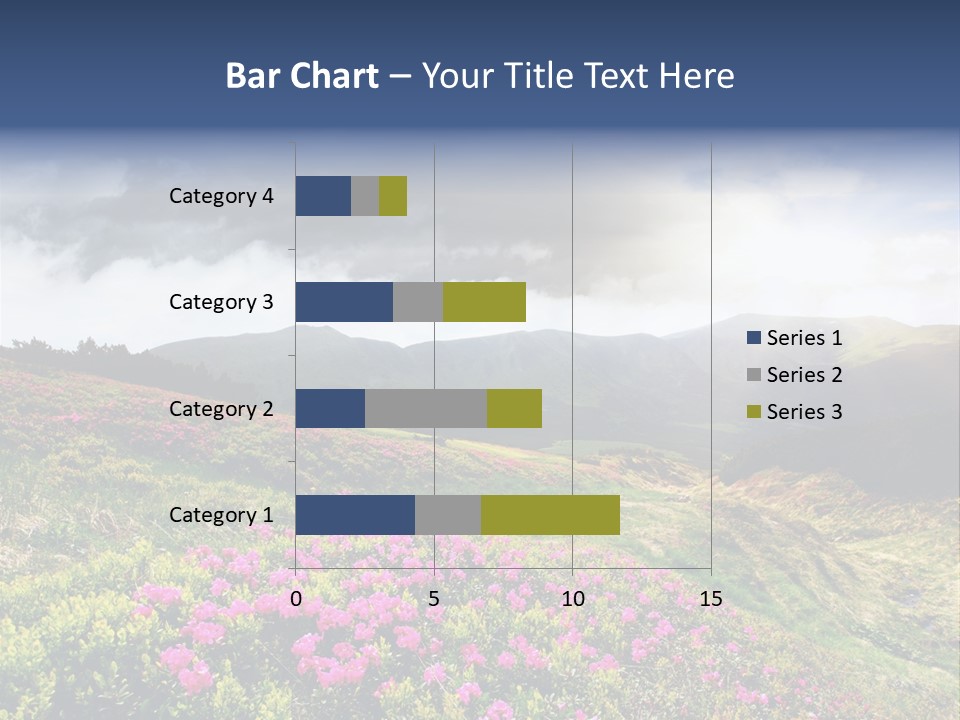 Bar Chart – Your Title Text Here

Category 4
Category 3
Category 2
Category 1

0
5
10
15

Series 1
Series 2
Series 3